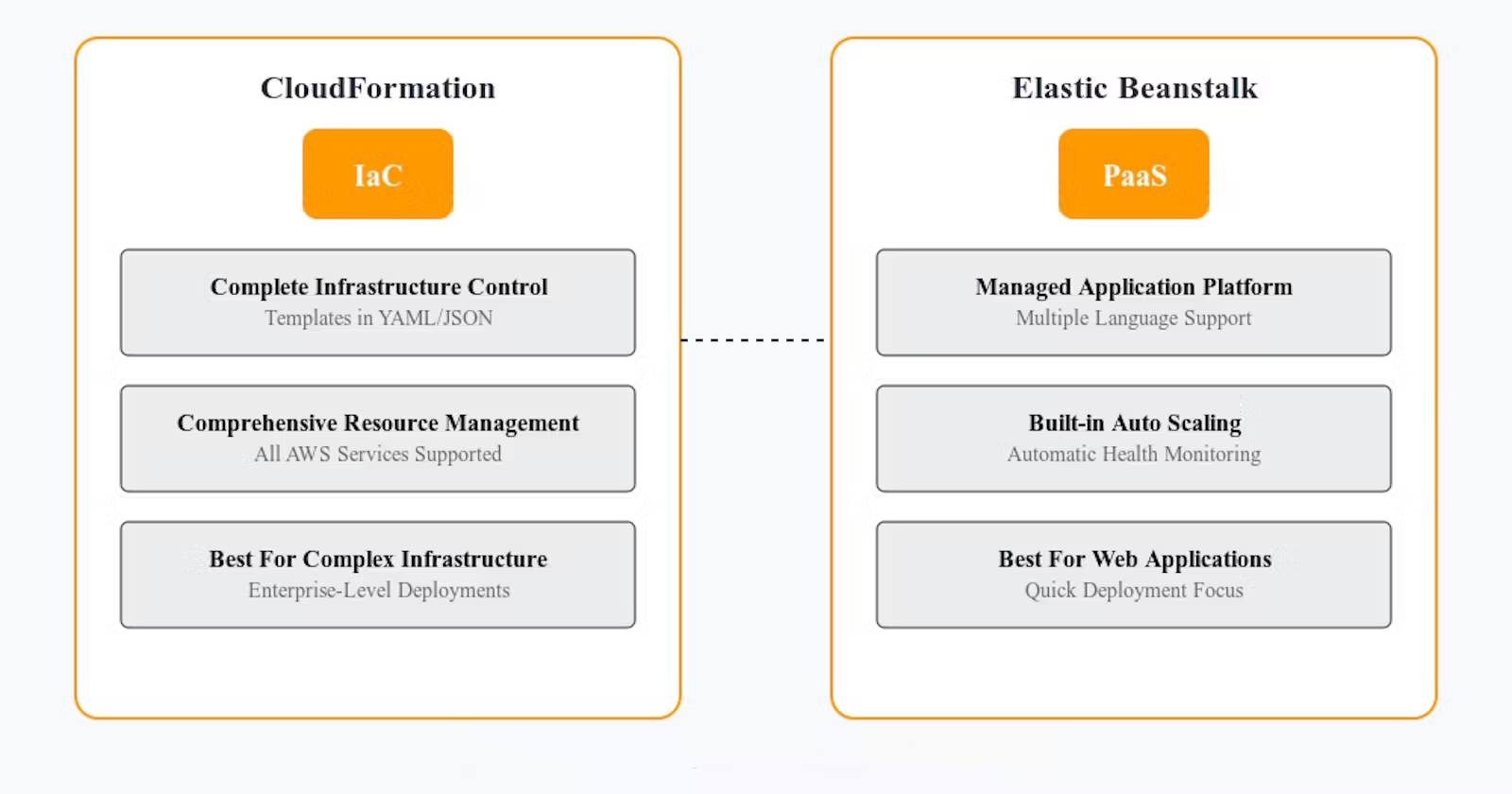 CloudFormation

IaC

Complete Infrastructure Control
Templates in YAML/JSON

Comprehensive Resource Management
All AWS Services Supported

Best For Complex Infrastructure
Enterprise-Level Deployments

Elastic Beanstalk

PaaS

Managed Application Platform
Multiple Language Support

Built-in Auto Scaling
Automatic Health Monitoring

Best For Web Applications
Quick Deployment Focus